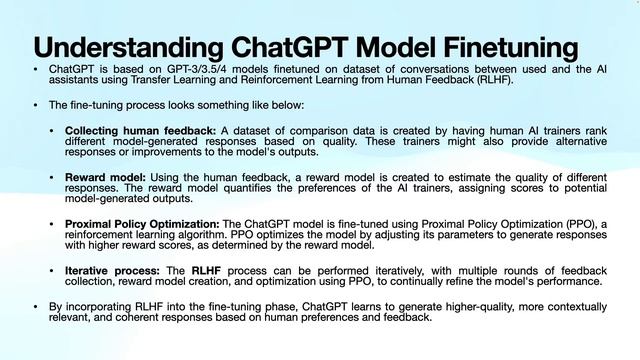 Understanding ChatGPT Model Finetuning

• ChatGPT is based on GPT-3/3.5/4 models finetuned on dataset of conversations between used and the AI assistants using Transfer Learning and Reinforcement Learning from Human Feedback (RLHF).

• The fine-tuning process looks something like below:

• Collecting human feedback: A dataset of comparison data is created by having human AI trainers rank different model-generated responses based on quality. These trainers might also provide alternative responses or improvements to the model's outputs.

• Reward model: Using the human feedback, a reward model is created to estimate the quality of different responses. The reward model quantifies the preferences of the AI trainers, assigning scores to potential model-generated outputs.

• Proximal Policy Optimization: The ChatGPT model is fine-tuned using Proximal Policy Optimization (PPO), a reinforcement learning algorithm. PPO optimizes the model by adjusting its parameters to generate responses with higher reward scores, as determined by the reward model.

• Iterative process: The RLHF process can be performed iteratively, with multiple rounds of feedback collection, reward model creation, and optimization using PPO, to continually refine the model's performance.

• By incorporating RLHF into the fine-tuning phase, ChatGPT learns to generate higher-quality, more contextually relevant, and coherent responses based on human preferences and feedback.